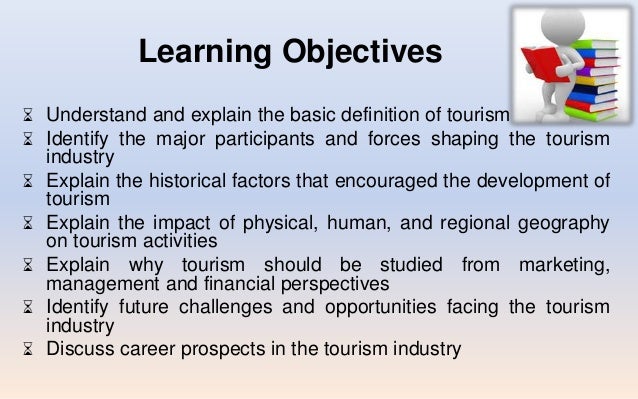 Learning Objectives

⌛ Understand and explain the basic definition of tourism
⌛ Identify the major participants and forces shaping the tourism industry
⌛ Explain the historical factors that encouraged the development of tourism
⌛ Explain the impact of physical, human, and regional geography on tourism activities
⌛ Explain why tourism should be studied from marketing, management and financial perspectives
⌛ Identify future challenges and opportunities facing the tourism industry
⌛ Discuss career prospects in the tourism industry